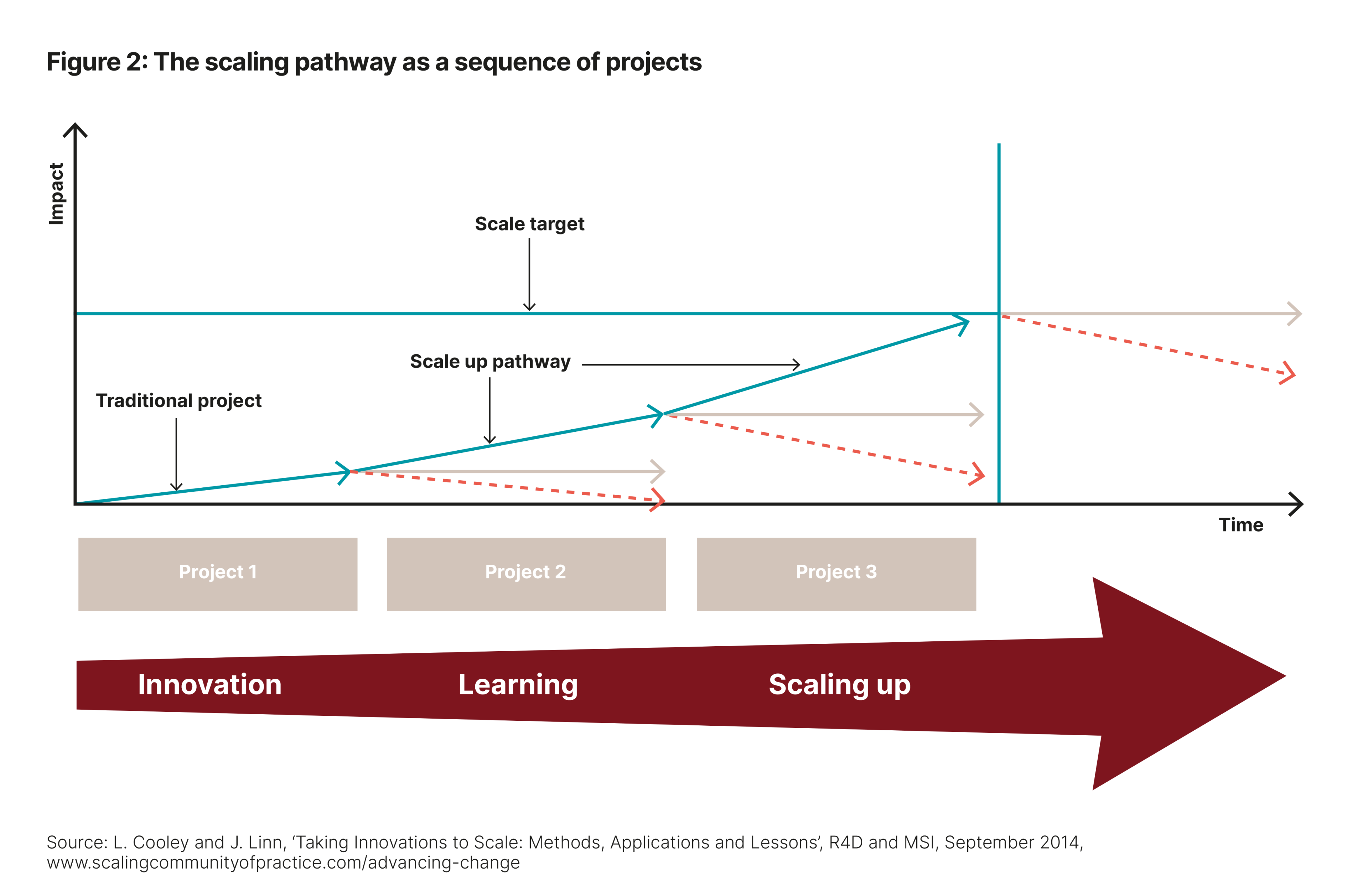 Figure 2: The scaling pathway as a sequence of projects

Impact

Scale target

Scale up pathway

Traditional project

Time

Project 1

Project 2

Project 3

Innovation

Learning

Scaling up

Source: L. Cooley and J. Linn, ‘Taking Innovations to Scale: Methods, Applications and Lessons’, R4D and MSI, September 2014, www.scalingcommunityofpractice.com/advancing-change